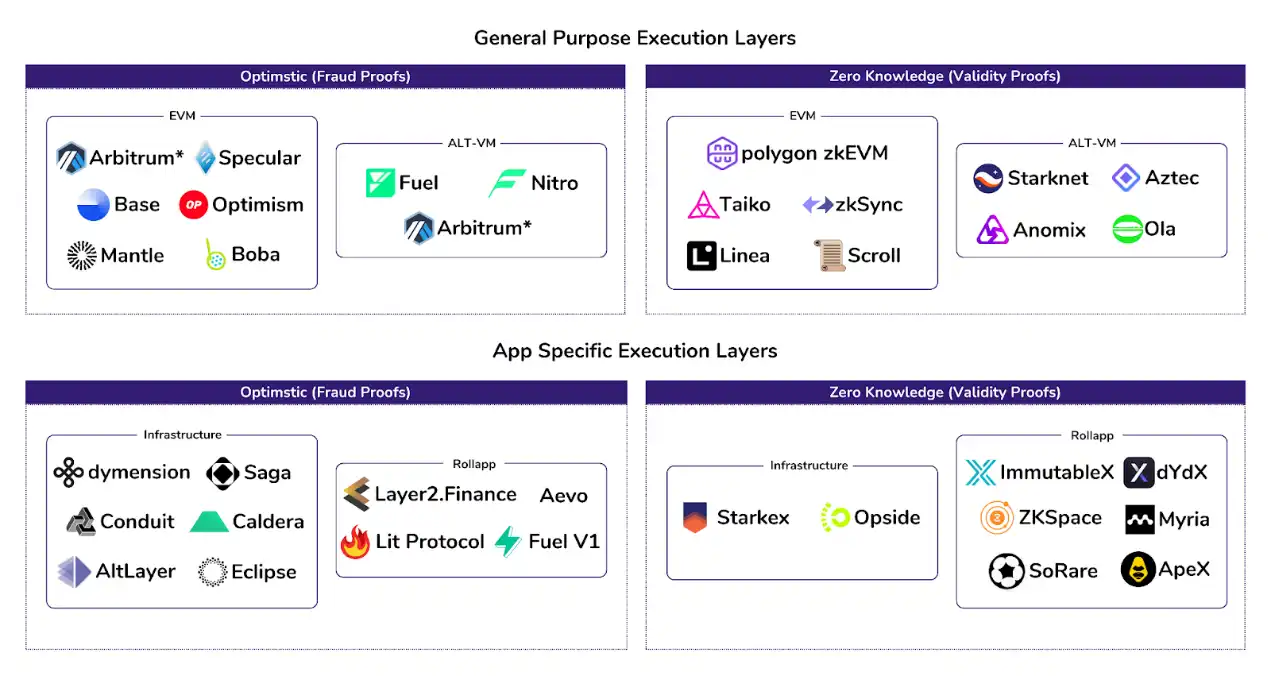 General Purpose Execution Layers

Optimstic (Fraud Proofs)

EVM

Arbitrum* Specular
Base OP Optimism
Mantle Boba

ALT-VM

Fuel Nitro
Arbitrum*

Zero Knowledge (Validity Proofs)

EVM

polygon zkEVM
Taiko zkSync
Linea Scroll

ALT-VM

Starknet Aztec
Anomix Ola

App Specific Execution Layers

Optimstic (Fraud Proofs)

Infrastructure

dymension Saga
Conduit Caldera
AltLayer Eclipse

Rollapp

Layer2.Finance Aevo
Lit Protocol Fuel V1

Zero Knowledge (Validity Proofs)

Infrastructure

Starkex Opside

Rollapp

ImmutableX dYdX
ZKSpace Myria
SoRare ApeX